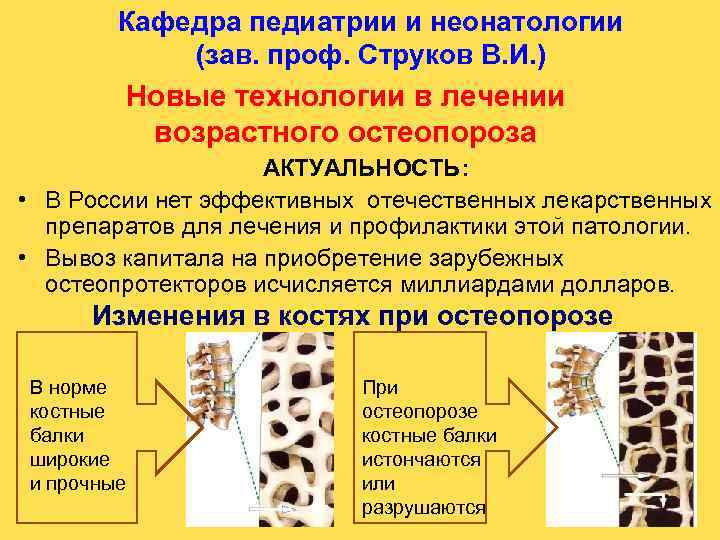 Кафедра педиатрии и неонатологии
(зав. проф. Струков В.И.)

Новые технологии в лечении возрастного остеопороза

АКТУАЛЬНОСТЬ:

• В России нет эффективных отечественных лекарственных препаратов для лечения и профилактики этой патологии.

• Вывоз капитала на приобретение зарубежных остеопротекторов исчисляется миллиардами долларов.

Изменения в костях при остеопорозе

В норме костные балки широкие и прочные

При остеопорозе костные балки истончаются или разрушаются